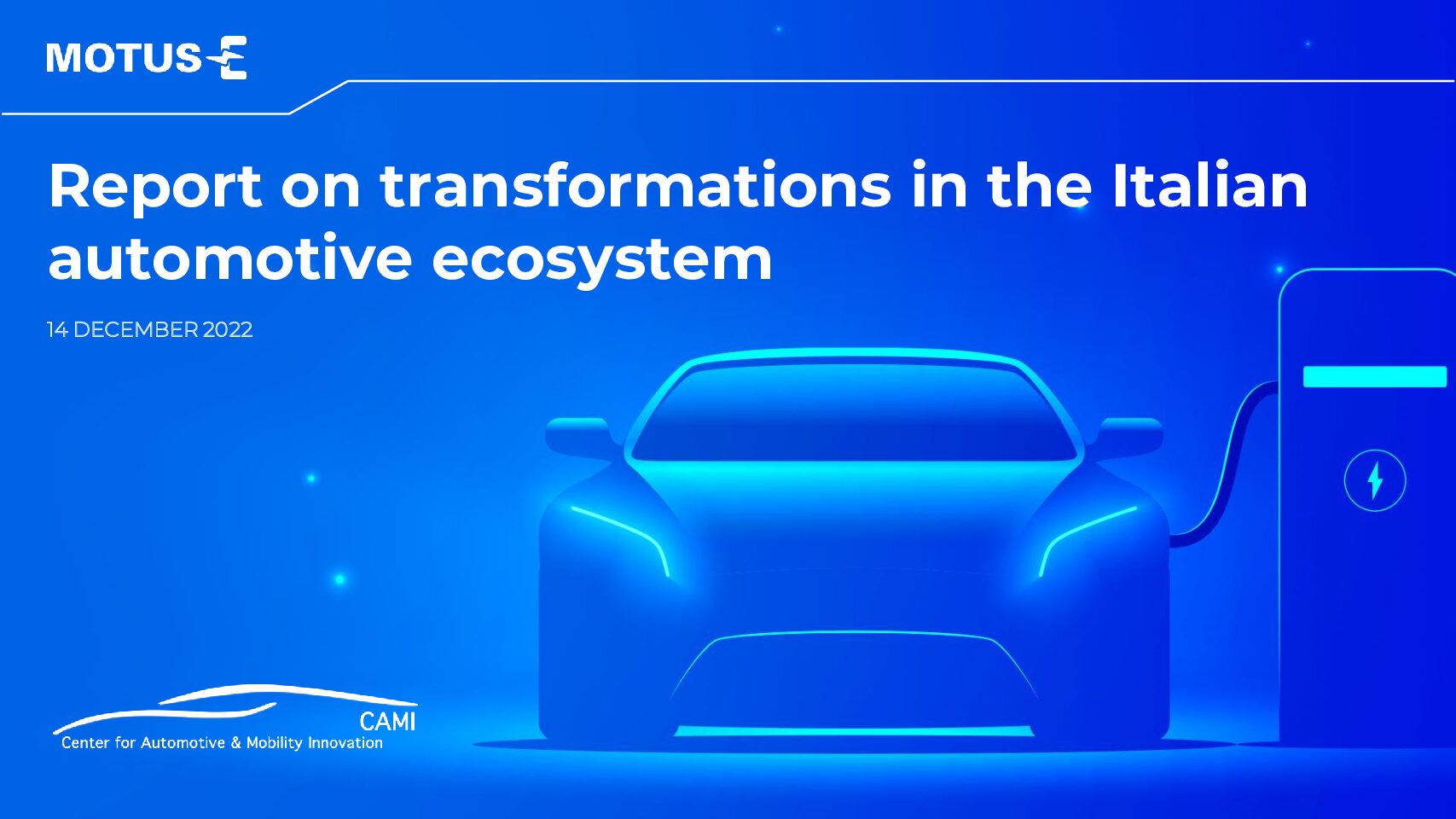 MOTUS-E

Report on transformations in the Italian automotive ecosystem

14 DECEMBER 2022

CAMI
Center for Automotive & Mobility Innovation